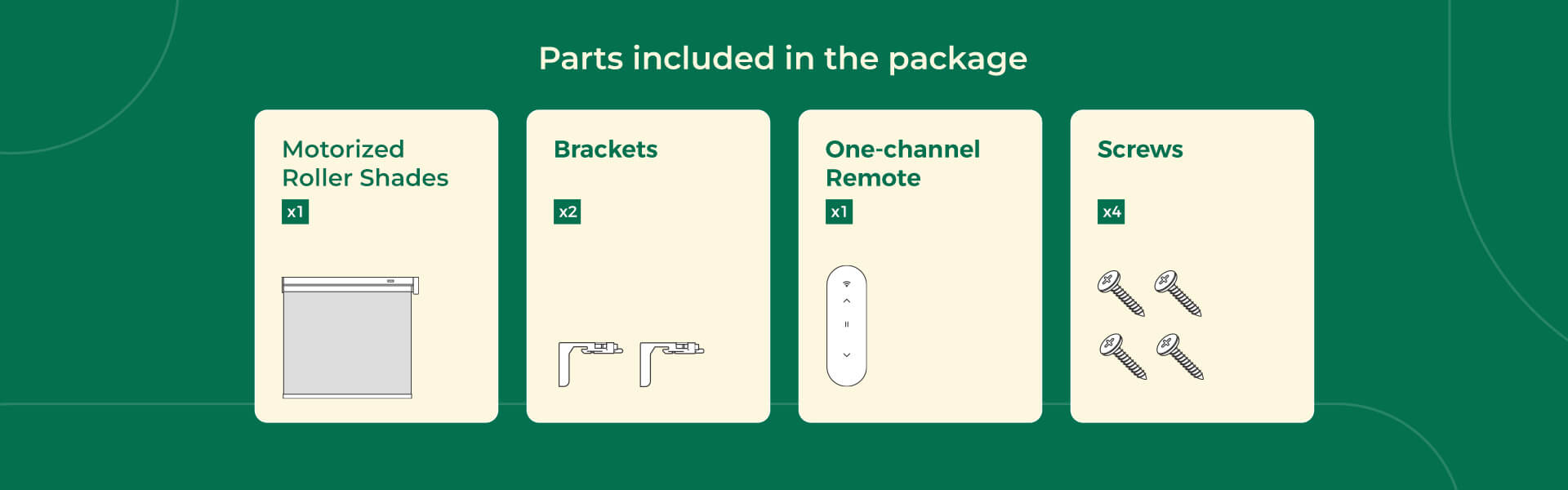 Parts included in the package

Motorized Roller Shades

x1

Brackets

x2

One-channel Remote

x1

Screws

x4